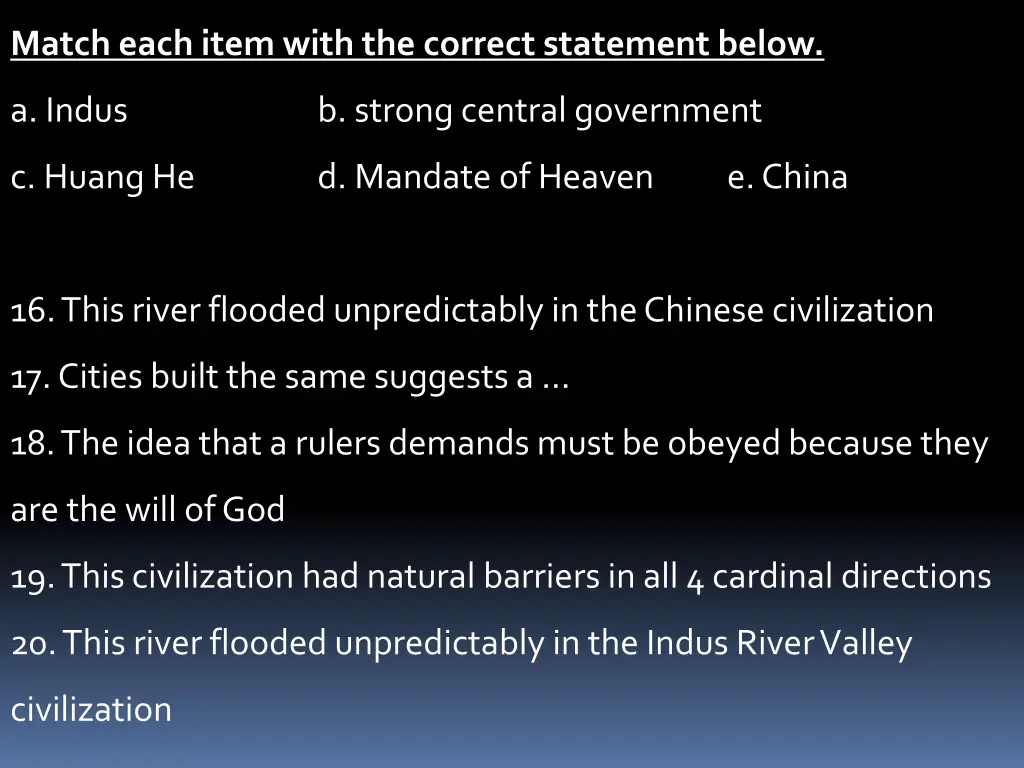 Match each item with the correct statement below.

a. Indus b. strong central government

c. Huang He d. Mandate of Heaven e. China

16. This river flooded unpredictably in the Chinese civilization

17. Cities built the same suggests a …

18. The idea that a rulers demands must be obeyed because they are the will of God

19. This civilization had natural barriers in all 4 cardinal directions

20. This river flooded unpredictably in the Indus River Valley civilization